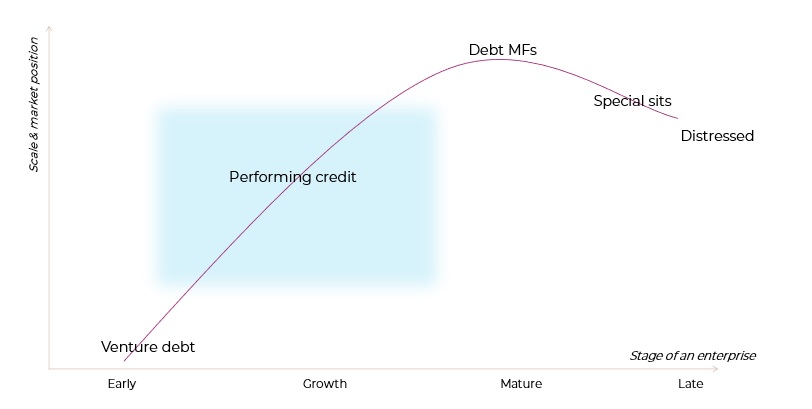 Scale & market position

Debt MFs

Special sits

Distressed

Performing credit

Venture debt

Stage of an enterprise

Early

Growth

Mature

Late